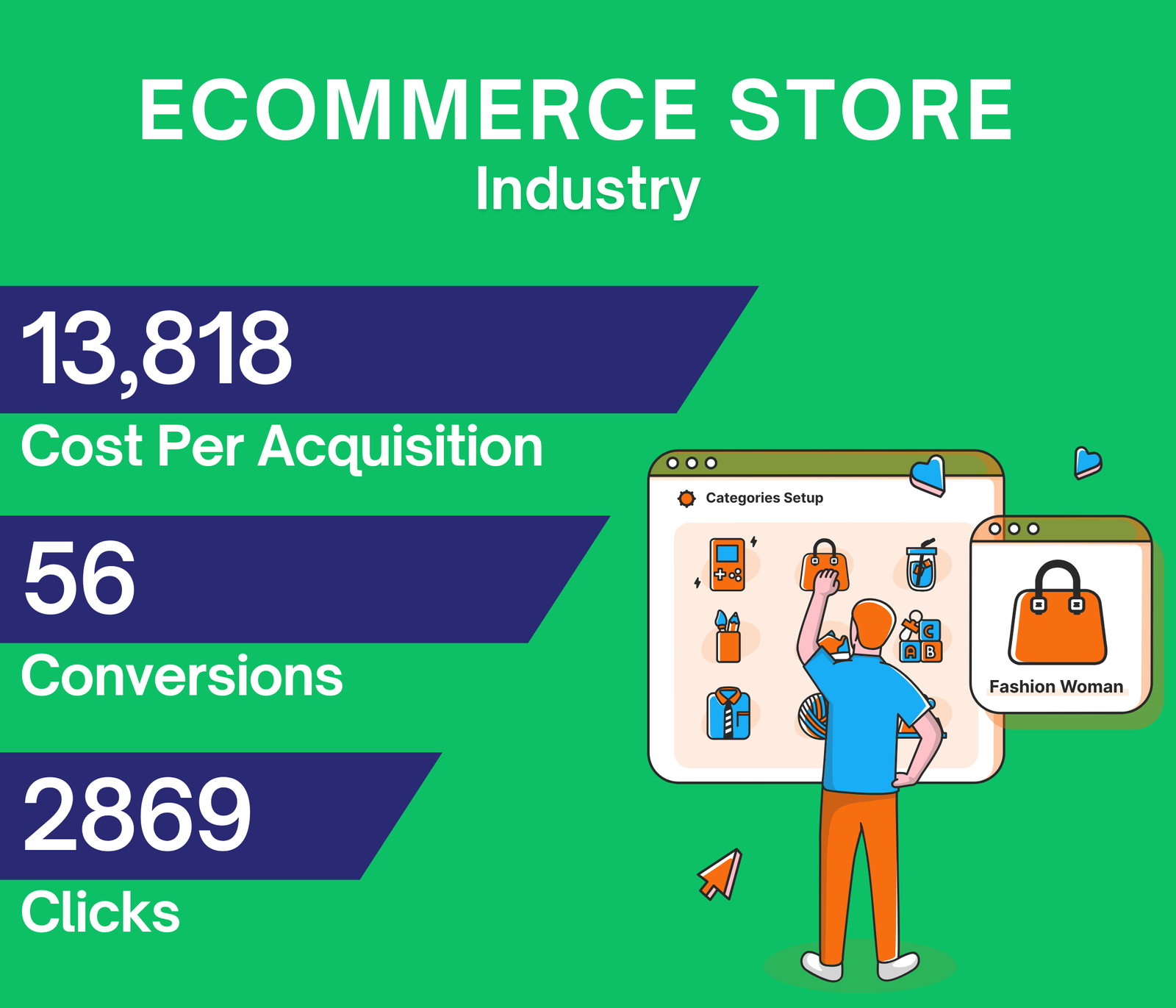 ECOMMERCE STORE
Industry

13,818
Cost Per Acquisition

56
Conversions

2869
Clicks

Categories Setup

C
A B

Fashion Woman